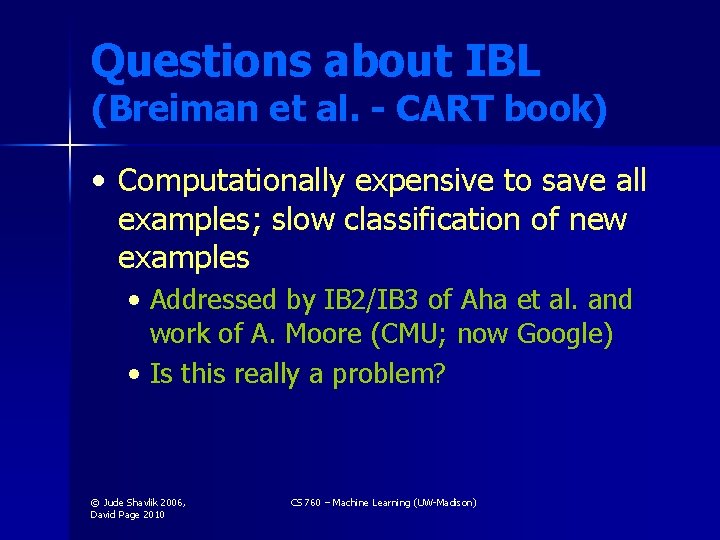 Questions about IBL
(Breiman et al. - CART book)

• Computationally expensive to save all examples; slow classification of new examples

• Addressed by IB2/IB3 of Aha et al. and work of A. Moore (CMU; now Google)

• Is this really a problem?

© Jude Shavlik 2006, David Page 2010

CS 760 – Machine Learning (UW-Madison)